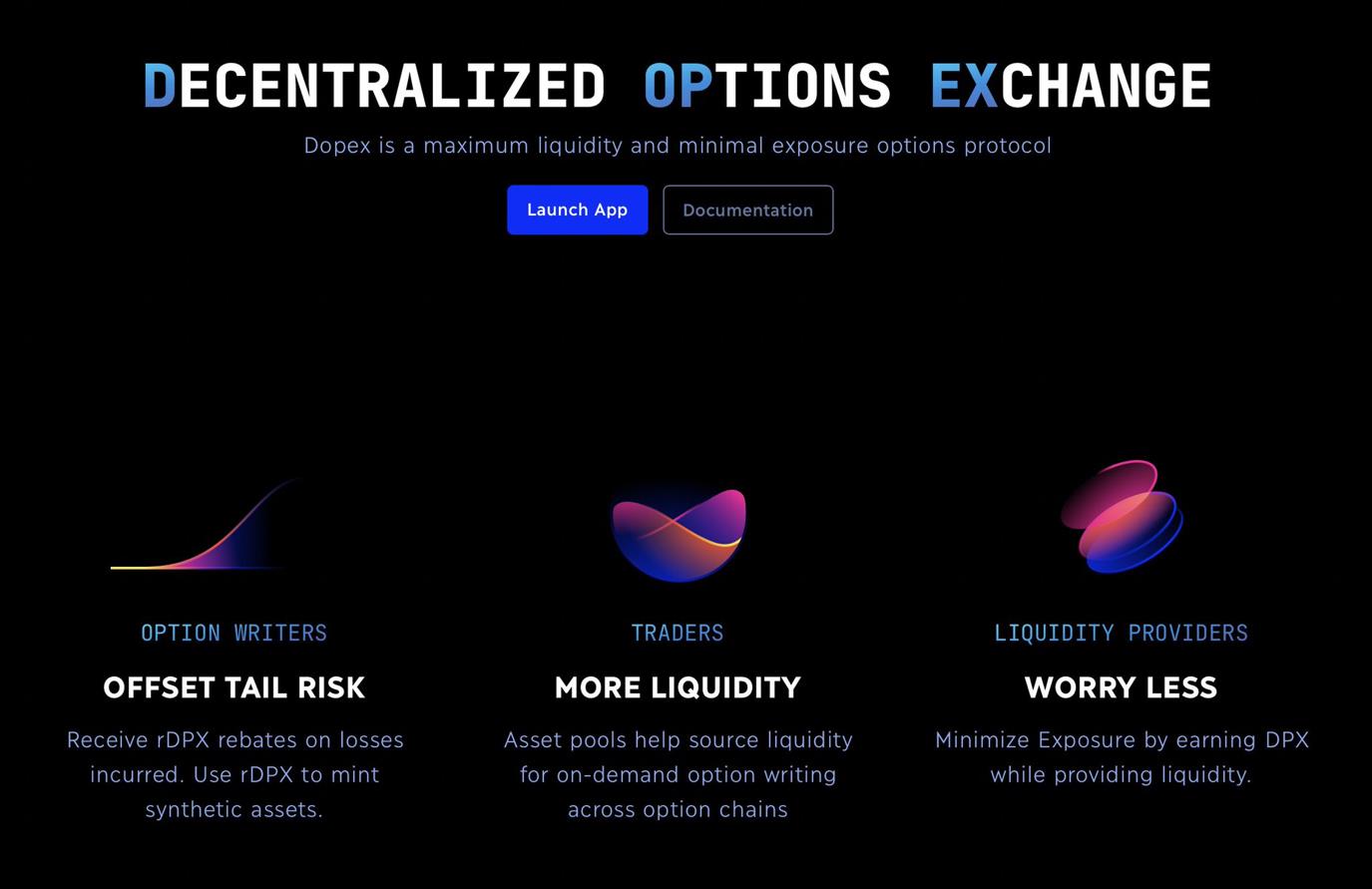 DECENTRALIZED OPTIONS EXCHANGE

Dopex is a maximum liquidity and minimal exposure options protocol

Launch App

Documentation

OPTION WRITERS

OFFSET TAIL RISK

Receive rDPX rebates on losses incurred. Use rDPX to mint synthetic assets.

TRADERS

MORE LIQUIDITY

Asset pools help source liquidity for on-demand option writing across option chains

LIQUIDITY PROVIDERS

WORRY LESS

Minimize Exposure by earning DPX while providing liquidity.